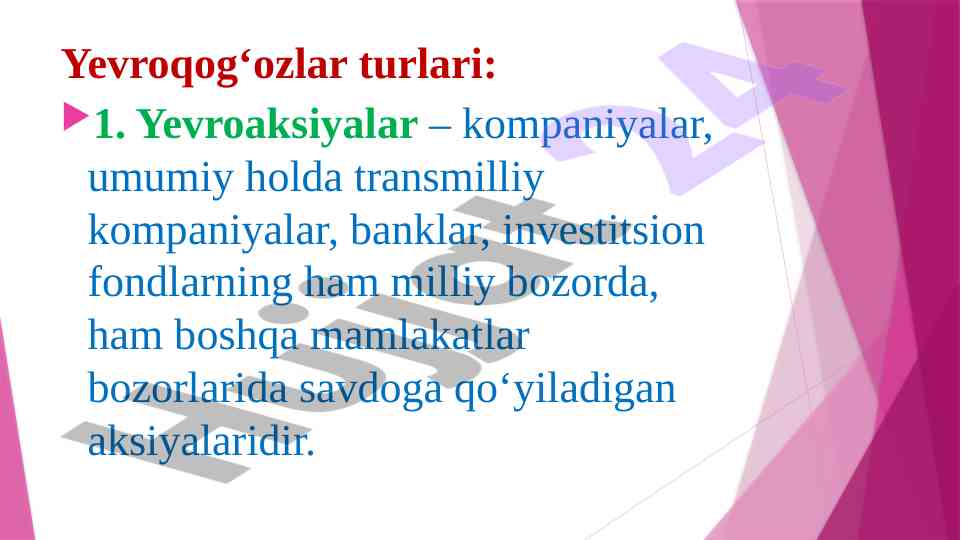 Yevroqog‘ozlar turlari:

1. Yevroaksiyalar – kompaniyalar, umumiy holda transmilliy kompaniyalar, banklar, investitsion fondlarning ham milliy bozorda, ham boshqa mamlakatlar bozorlarida savdoga qo‘yiladigan aksiyalaridir.

Hujjat 24